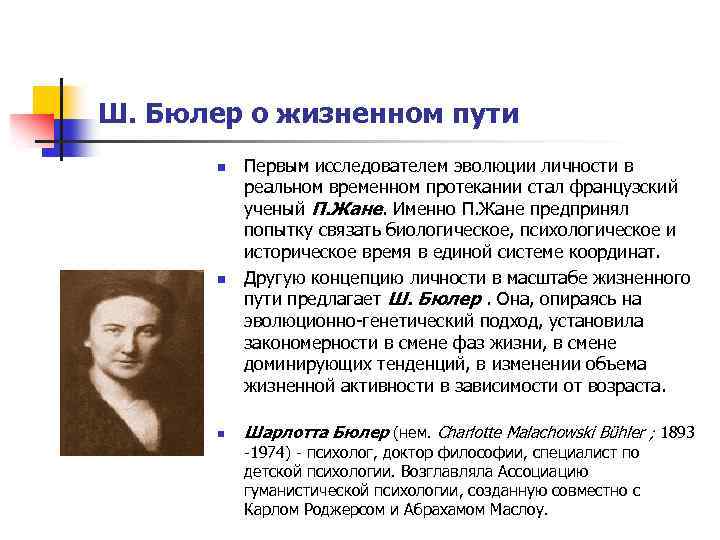 Ш. Бюлер о жизненном пути

Первым исследователем эволюции личности в реальном временном протекании стал французский ученый П.Жане. Именно П.Жане предпринял попытку связать биологическое, психологическое и историческое время в единой системе координат.

Другую концепцию личности в масштабе жизненного пути предлагает Ш. Бюлер . Она, опираясь на эволюционно-генетический подход, установила закономерности в смене фаз жизни, в смене доминирующих тенденций, в изменении объема жизненной активности в зависимости от возраста.

Шарлотта Бюлер (нем. Charlotte Malachowski Bühler ; 1893 -1974) - психолог, доктор философии, специалист по детской психологии. Возглавляла Ассоциацию гуманистической психологии, созданную совместно с Карлом Роджерсом и Абрахамом Маслоу.